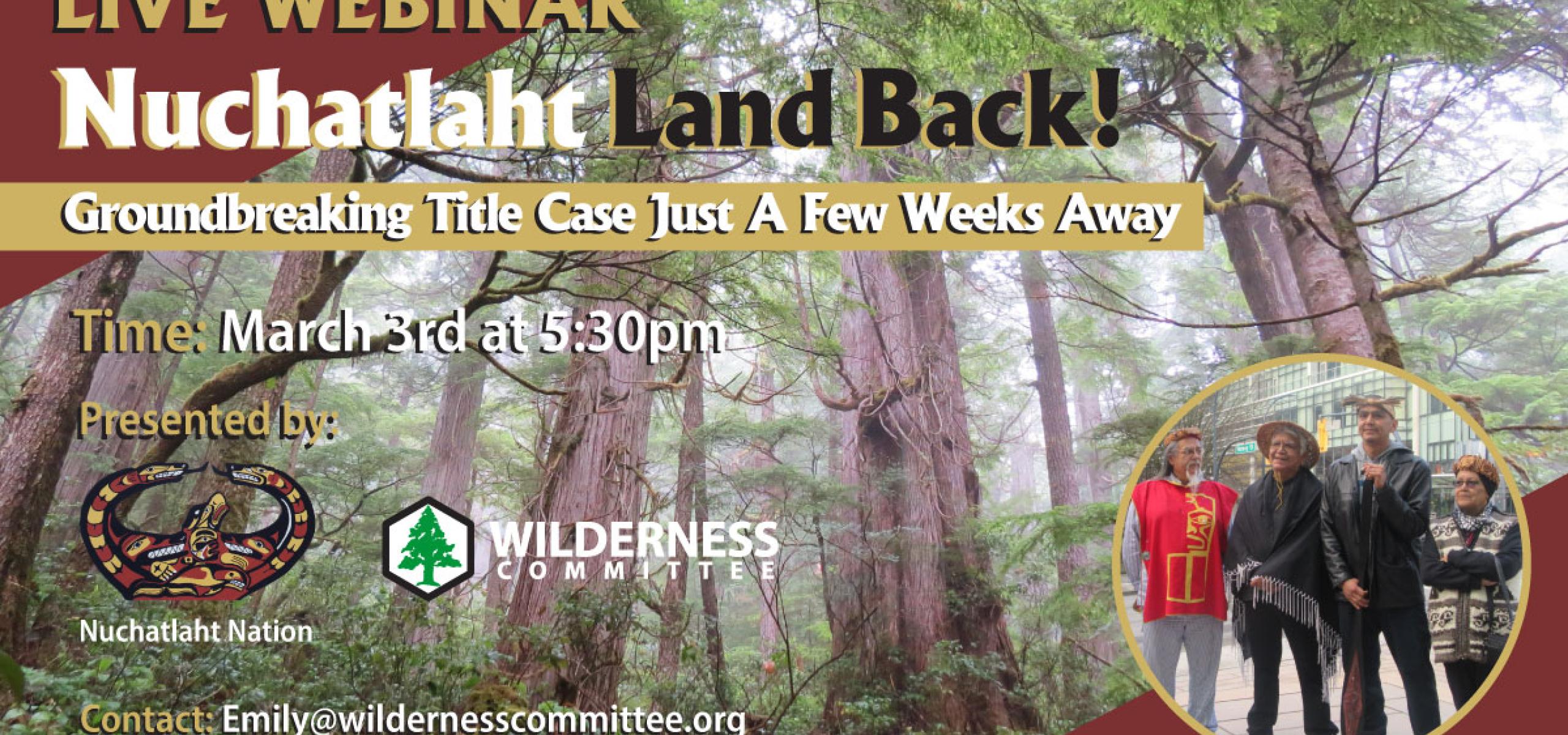 LIVE WEBINAR
Nuchatlaht Land Back!

Groundbreaking Title Case Just A Few Weeks Away

Time: March 3rd at 5:30pm

Presented by:

Nuchatlaht Nation

WILDERNESS COMMITTEE

Contact: Emily@wildernesscommittee.org